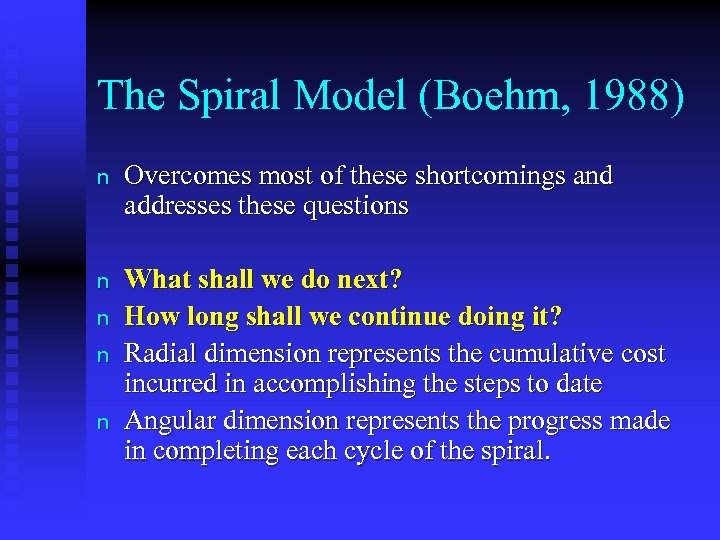 The Spiral Model (Boehm, 1988)

n Overcomes most of these shortcomings and addresses these questions

n What shall we do next?

n How long shall we continue doing it?

n Radial dimension represents the cumulative cost incurred in accomplishing the steps to date

n Angular dimension represents the progress made in completing each cycle of the spiral.